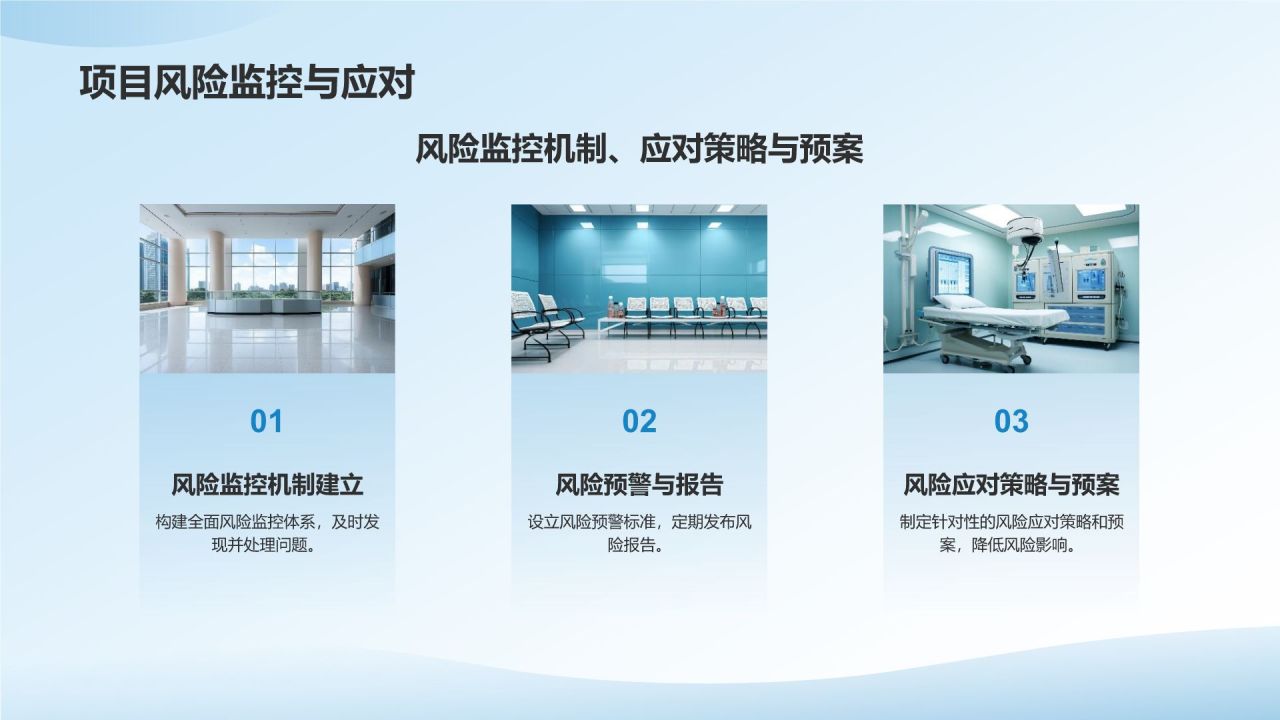 项目风险监控与应对

风险监控机制、应对策略与预案

01

风险监控机制建立

构建全面风险监控体系，及时发现并处理问题。

02

风险预警与报告

设立风险预警标准，定期发布风险报告。

03

风险应对策略与预案

制定针对性的风险应对策略和预案，降低风险影响。